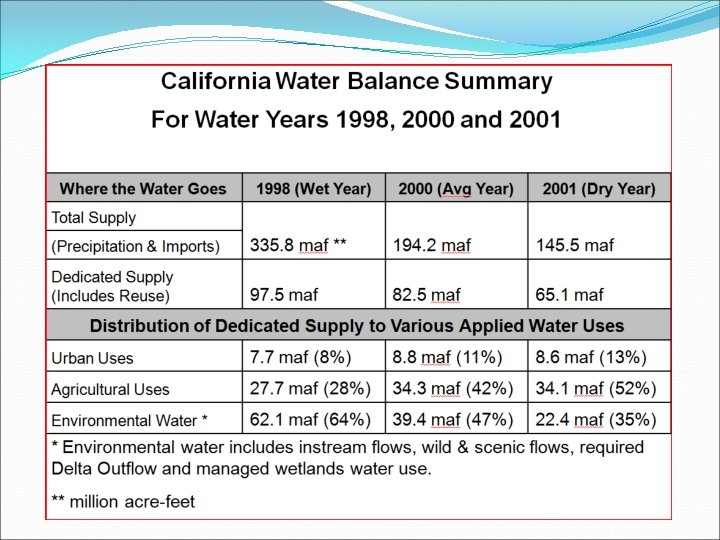 California Water Balance Summary
For Water Years 1998, 2000 and 2001

| Where the Water Goes | 1998 (Wet Year) | 2000 (Avg Year) | 2001 (Dry Year) |
|---|---|---|---|
| Total Supply (Precipitation & Imports) | 335.8 maf ** | 194.2 maf | 145.5 maf |
| Dedicated Supply (Includes Reuse) | 97.5 maf | 82.5 maf | 65.1 maf |
| Distribution of Dedicated Supply to Various Applied Water Uses | | | |
| Urban Uses | 7.7 maf (8%) | 8.8 maf (11%) | 8.6 maf (13%) |
| Agricultural Uses | 27.7 maf (28%) | 34.3 maf (42%) | 34.1 maf (52%) |
| Environmental Water * | 62.1 maf (64%) | 39.4 maf (47%) | 22.4 maf (35%) |

* Environmental water includes instream flows, wild & scenic flows, required Delta Outflow and managed wetlands water use.

** million acre-feet